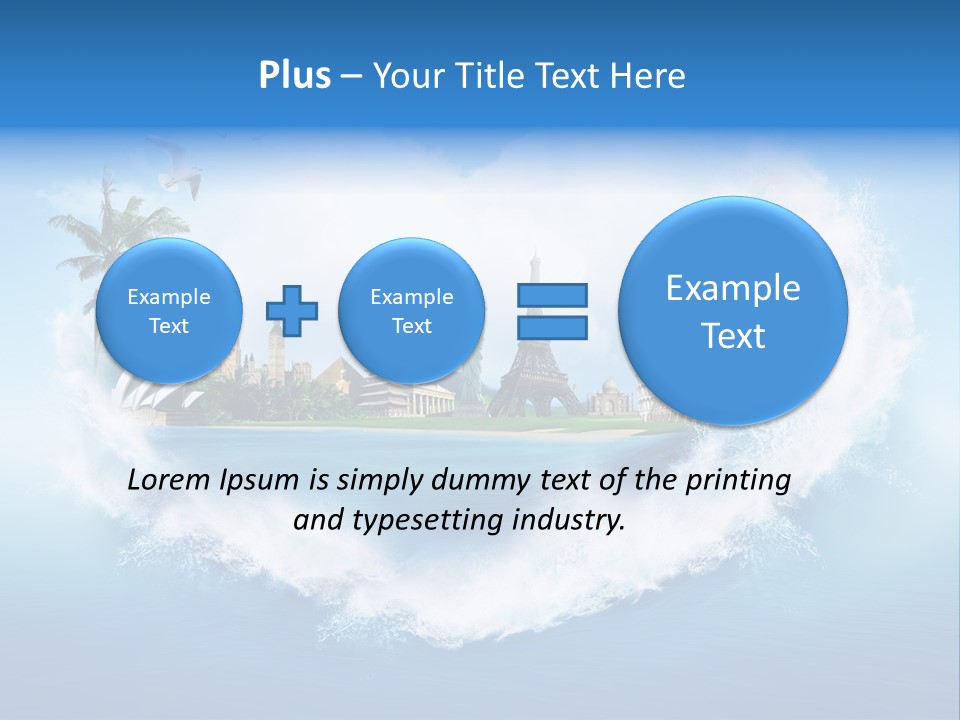 Plus – Your Title Text Here

Example Text

Example Text

Example Text

Lorem Ipsum is simply dummy text of the printing and typesetting industry.